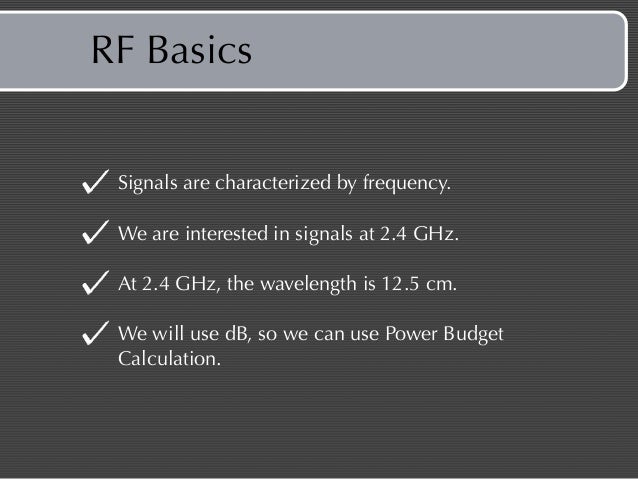 RF Basics

✓ Signals are characterized by frequency.

✓ We are interested in signals at 2.4 GHz.

✓ At 2.4 GHz, the wavelength is 12.5 cm.

✓ We will use dB, so we can use Power Budget Calculation.